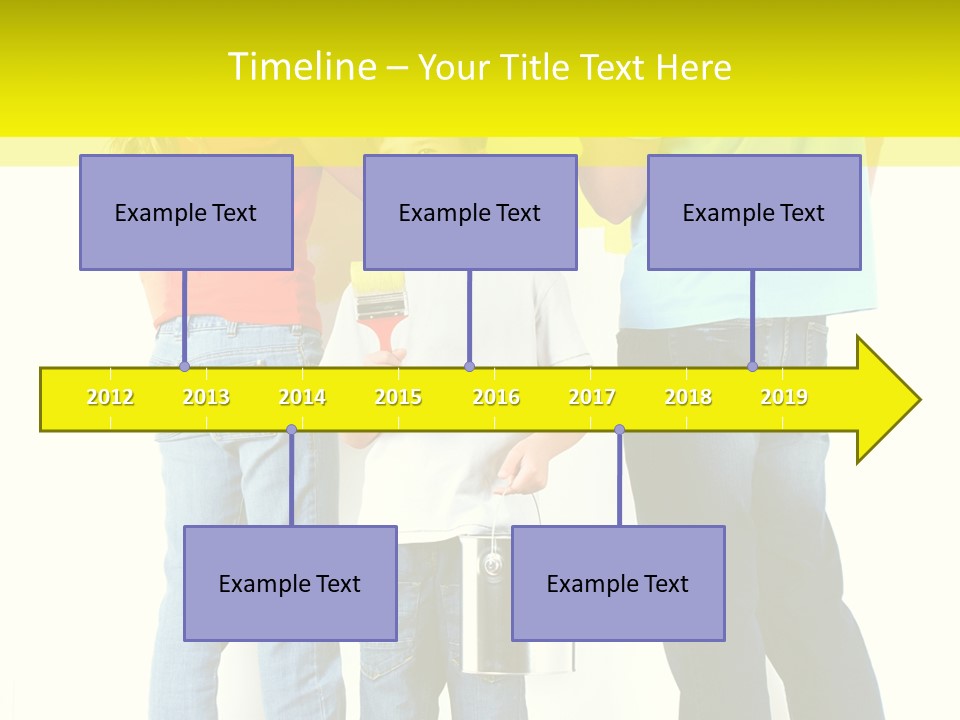 Timeline – Your Title Text Here

Example Text

Example Text

Example Text

2012 2013 2014 2015 2016 2017 2018 2019

Example Text

Example Text